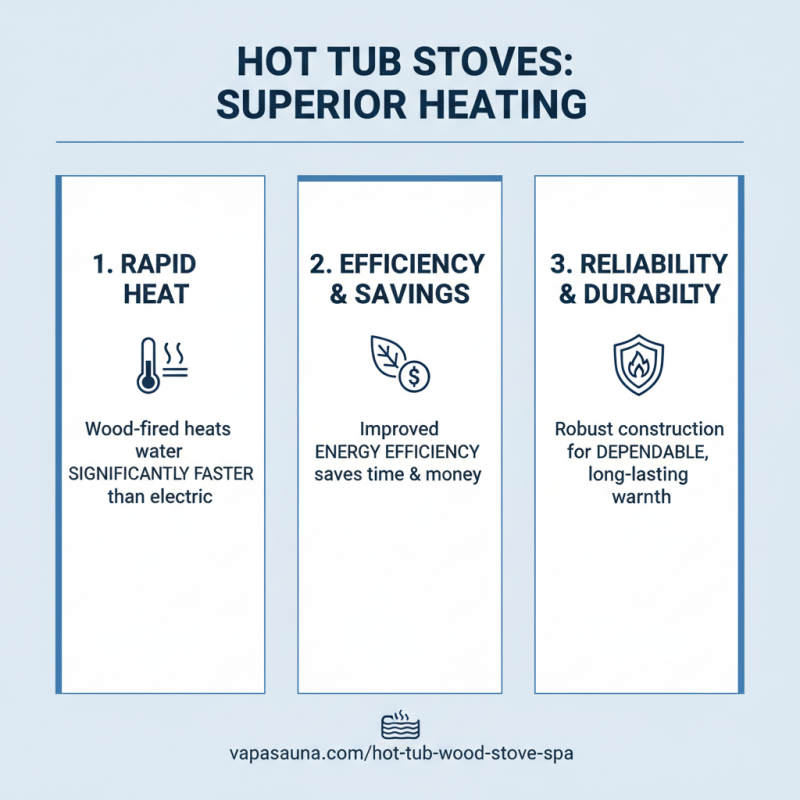 HOT TUB STOVES: SUPERIOR HEATING

1. RAPID HEAT

Wood-fired heats water SIGNIFICANTLY FASTER than electric

2. EFFICIENCY & SAVINGS

Improved ENERGY EFFICIENCY saves time & money

3. RELIABILITY & DURABILTY

Robust construction for DEPENDABLE, long-lasting warnth

vapasauna.com/hot-tub-wood-stove-spa